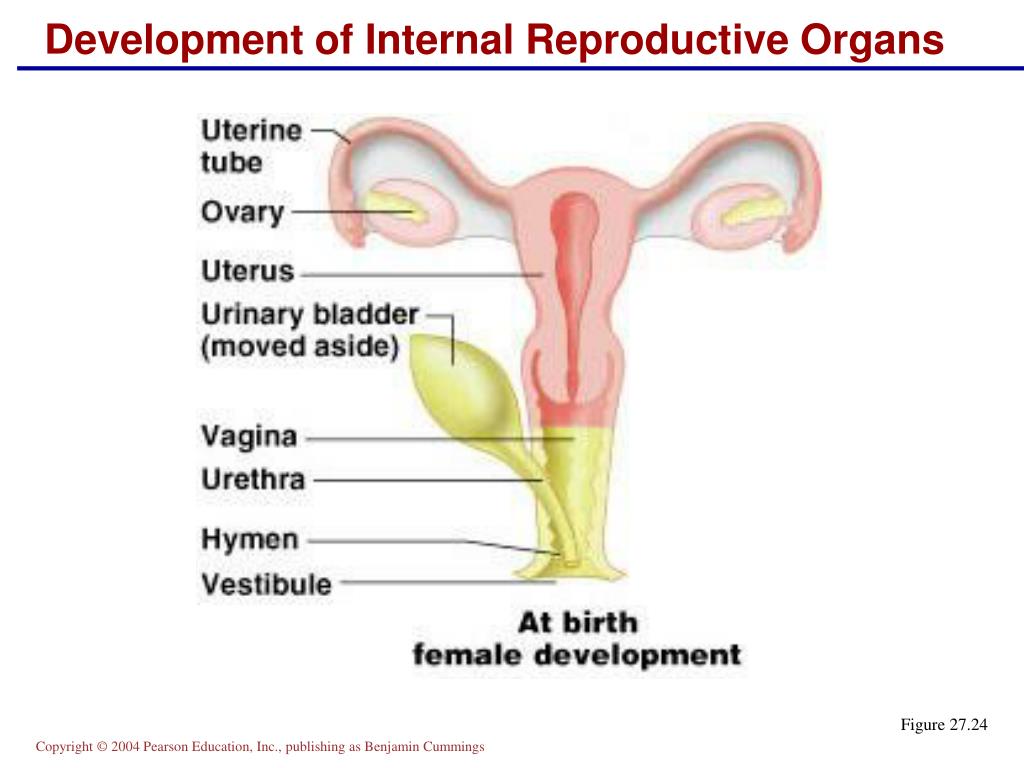 Development of Internal Reproductive Organs

Uterine tube
Ovary
Uterus
Urinary bladder (moved aside)
Vagina
Urethra
Hymen
Vestibule

At birth
female development

Figure 27.24

Copyright © 2004 Pearson Education, Inc., publishing as Benjamin Cummings